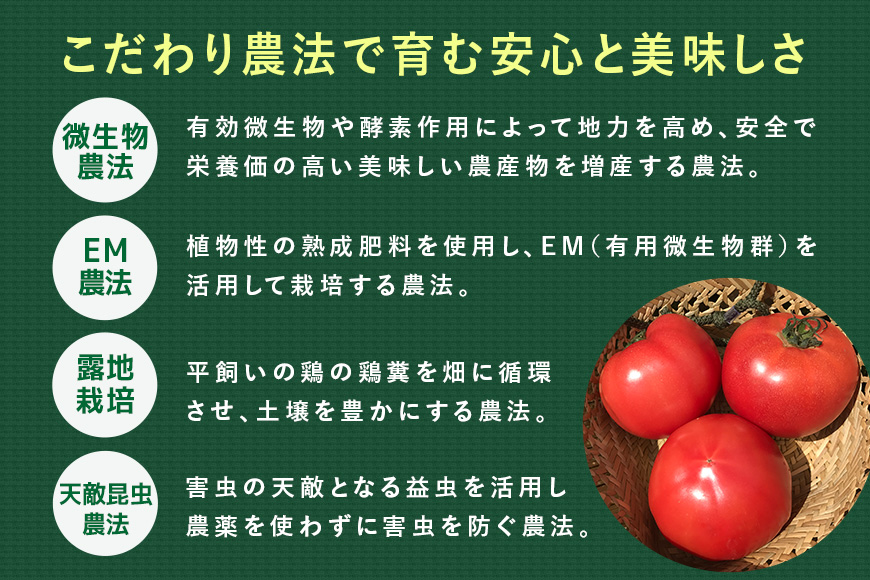 こだわり農法で育む安心と美味しさ

微生物農法

有効微生物や酵素作用によって地力を高め、安全で栄養価の高い美味しい農産物を増産する農法。

EM農法

植物性の熟成肥料を使用し、EM（有用微生物群）を活用して栽培する農法。

露地栽培

平飼いの鶏の鶏糞を畑に循環させ、土壌を豊かにする農法。

天敵昆虫農法

害虫の天敵となる益虫を活用し農薬を使わずに害虫を防ぐ農法。